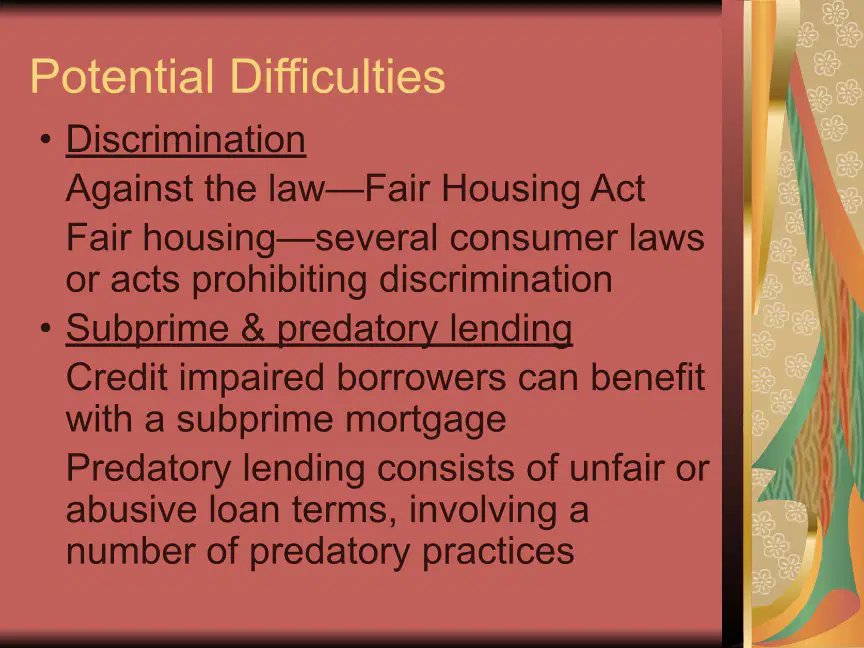 Potential Difficulties

• Discrimination

Against the law—Fair Housing Act

Fair housing—several consumer laws or acts prohibiting discrimination

• Subprime & predatory lending

Credit impaired borrowers can benefit with a subprime mortgage

Predatory lending consists of unfair or abusive loan terms, involving a number of predatory practices